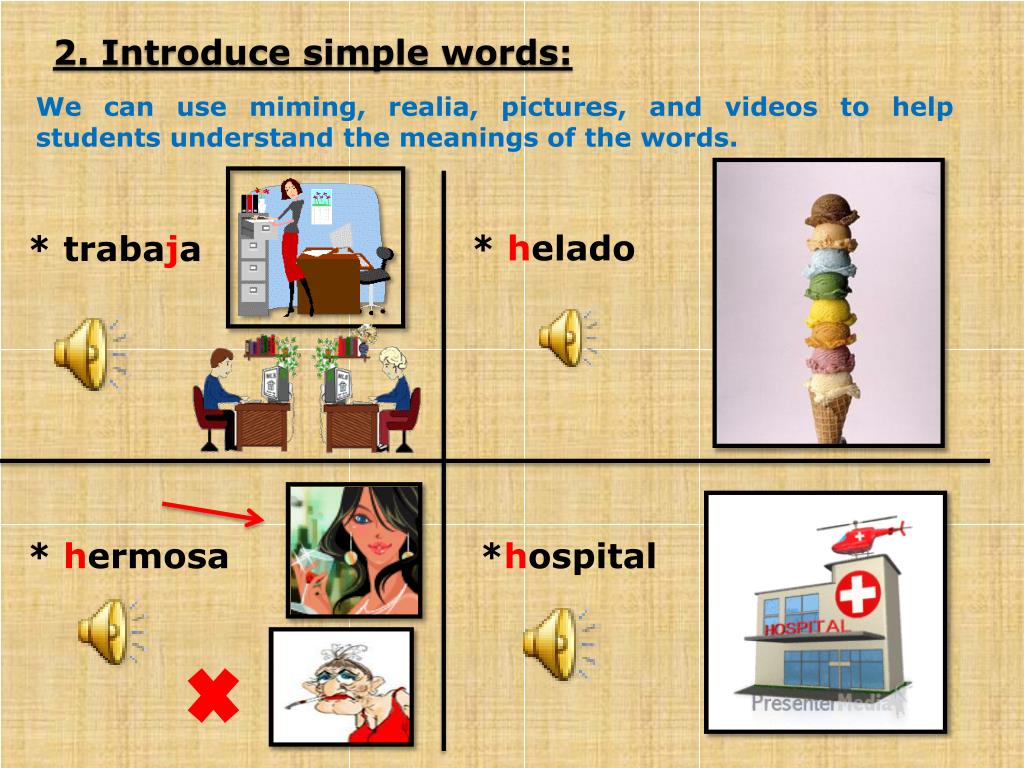 2. Introduce simple words:

We can use miming, realia, pictures, and videos to help students understand the meanings of the words.

* trabaja

* helado

* hermosa

*hospital

HOSPITAL

PresenterMedia